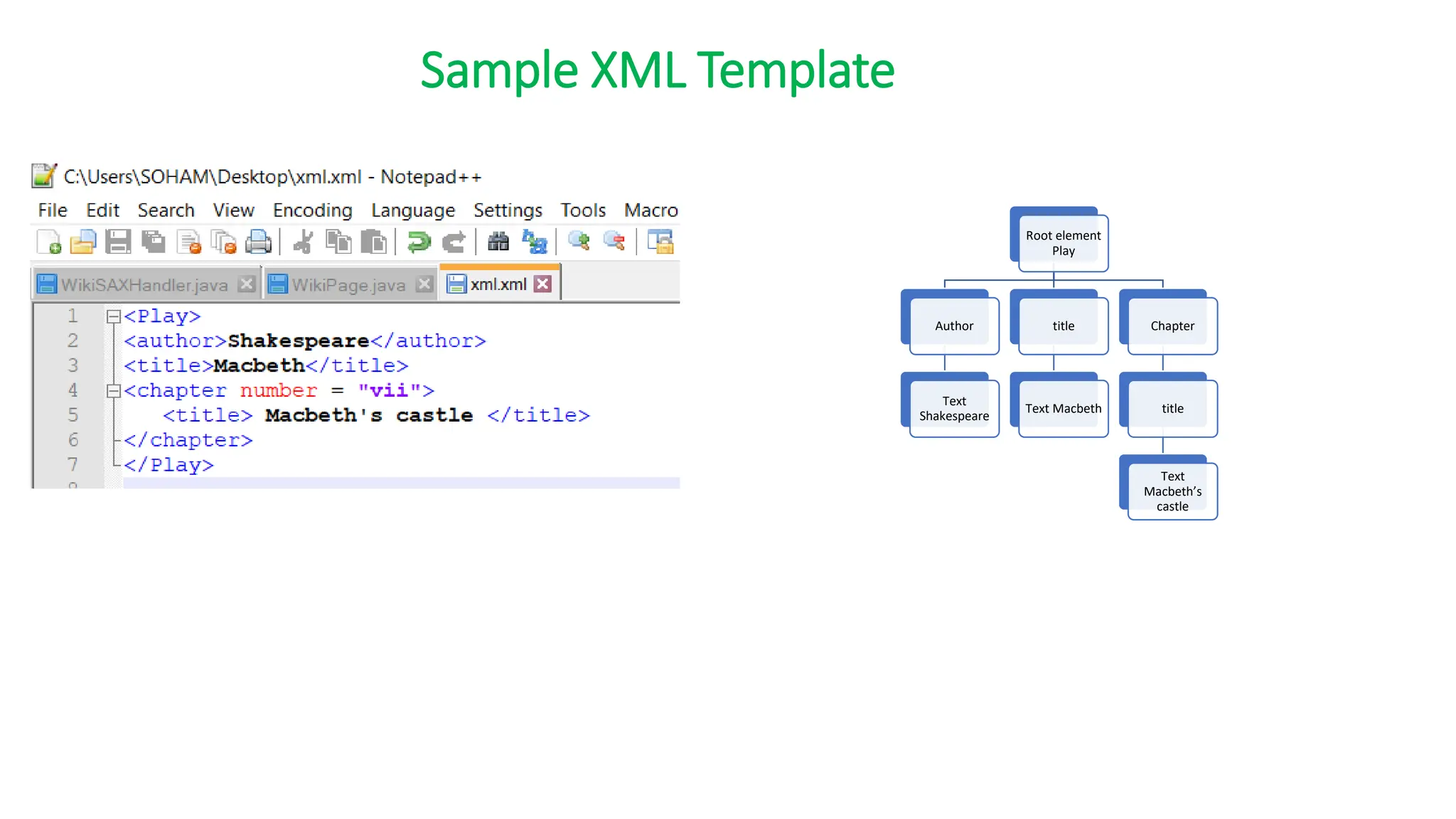 Sample XML Template

C:\Users\SOHAM\Desktop\xml.xml - Notepad++

File Edit Search View Encoding Language Settings Tools Macro

WikiSAXHandler.java WikiPage.java xml.xml

1 <Play>
2 <author>Shakespeare</author>
3 <title>Macbeth</title>
4 <chapter number = "vii">
5 <title> Macbeth's castle </title>
6 </chapter>
7 </Play>

Root element Play

Author

title

Chapter

Text Shakespeare

Text Macbeth

title

Text Macbeth's castle